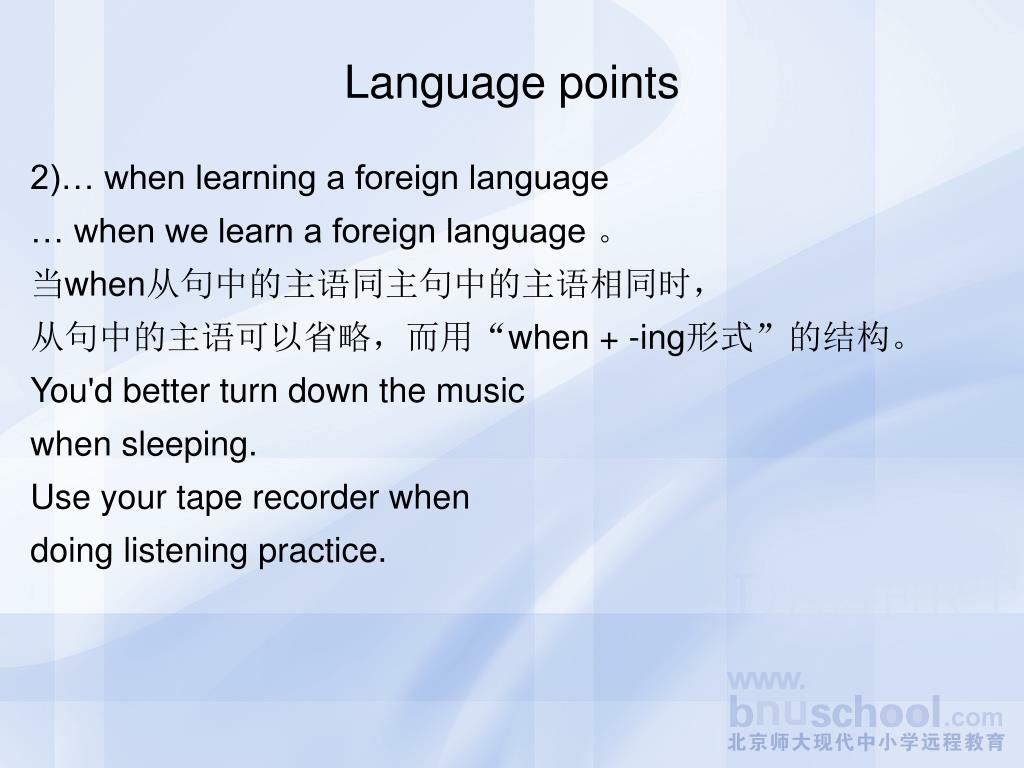 Language points

2)… when learning a foreign language
… when we learn a foreign language 。
当when从句中的主语同主句中的主语相同时，
从句中的主语可以省略，而用“when + -ing形式”的结构。
You'd better turn down the music
when sleeping.
Use your tape recorder when
doing listening practice.

www.
bnuschool.com
北京师大现代中小学远程教育